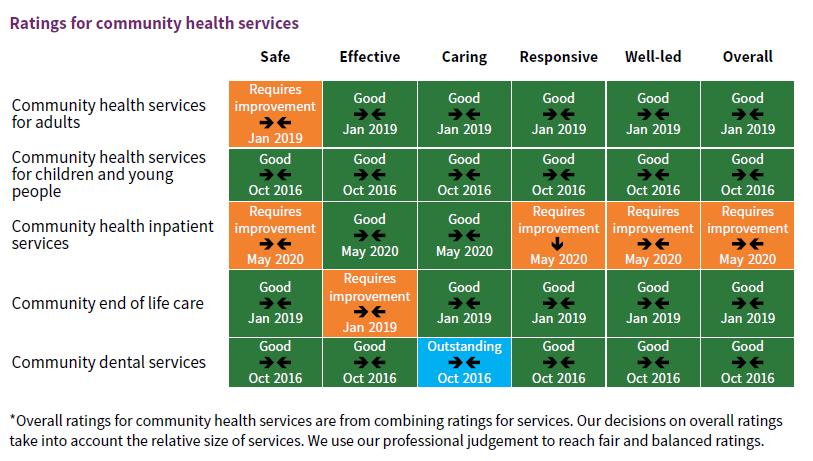 Ratings for community health services

| | Safe | Effective | Caring | Responsive | Well-led | Overall |
|---|---|---|---|---|---|---|
| Community health services for adults | Requires improvement →← Jan 2019 | Good →← Jan 2019 | Good →← Jan 2019 | Good →← Jan 2019 | Good →← Jan 2019 | Good →← Jan 2019 |
| Community health services for children and young people | Good →← Oct 2016 | Good →← Oct 2016 | Good →← Oct 2016 | Good →← Oct 2016 | Good →← Oct 2016 | Good →← Oct 2016 |
| Community health inpatient services | Requires improvement →← May 2020 | Good →← May 2020 | Good →← May 2020 | Requires improvement ↓ May 2020 | Requires improvement →← May 2020 | Requires improvement →← May 2020 |
| Community end of life care | Good →← Jan 2019 | Requires improvement →← Jan 2019 | Good →← Jan 2019 | Good →← Jan 2019 | Good →← Jan 2019 | Good →← Jan 2019 |
| Community dental services | Good →← Oct 2016 | Good →← Oct 2016 | Outstanding →← Oct 2016 | Good →← Oct 2016 | Good →← Oct 2016 | Good →← Oct 2016 |

*Overall ratings for community health services are from combining ratings for services. Our decisions on overall ratings take into account the relative size of services. We use our professional judgement to reach fair and balanced ratings.